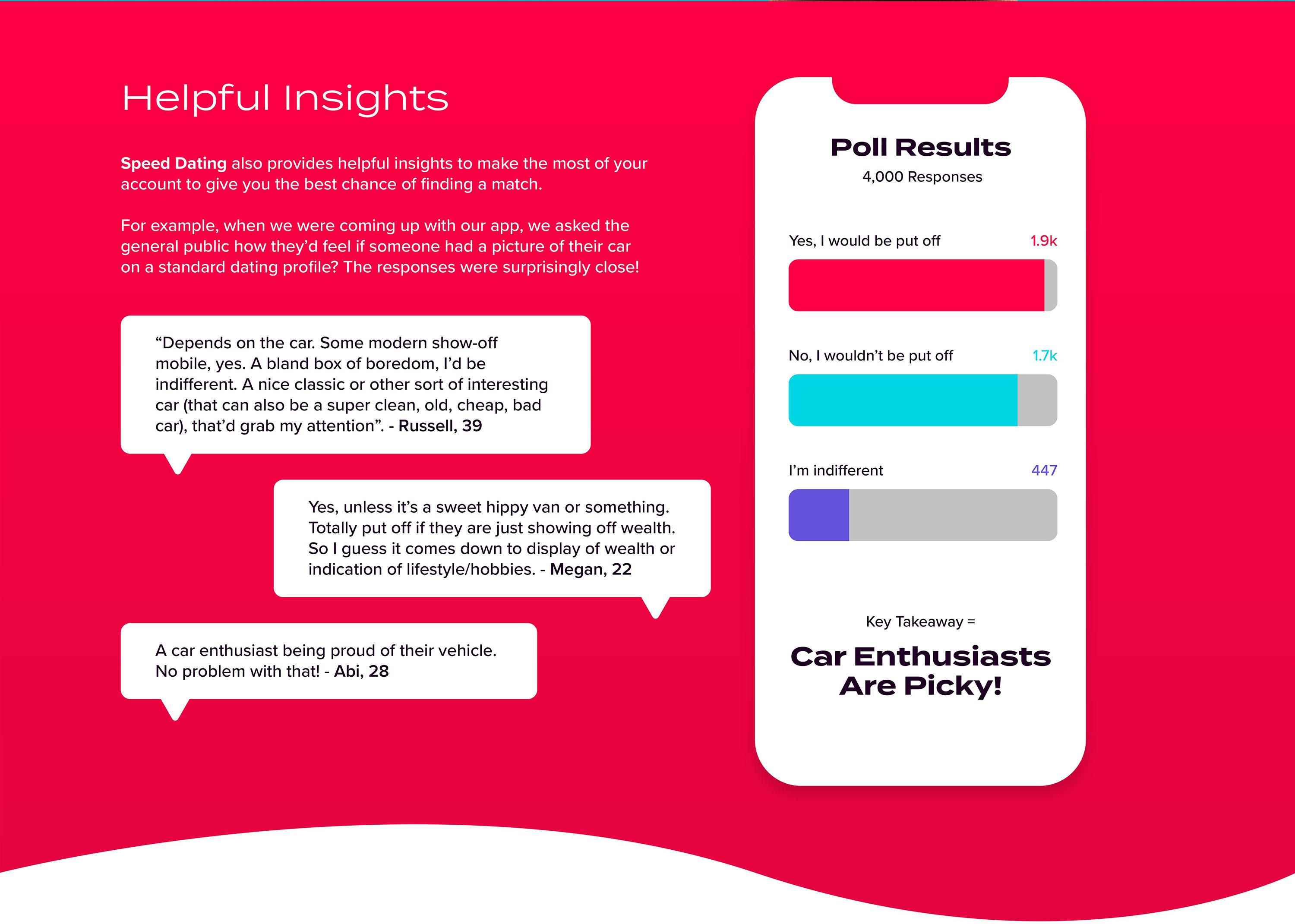 Helpful Insights

Speed Dating also provides helpful insights to make the most of your account to give you the best chance of finding a match.

For example, when we were coming up with our app, we asked the general public how they'd feel if someone had a picture of their car on a standard dating profile? The responses were surprisingly close!

"Depends on the car. Some modern show-off mobile, yes. A bland box of boredom, I'd be indifferent. A nice classic or other sort of interesting car (that can also be a super clean, old, cheap, bad car), that'd grab my attention". - Russell, 39

Yes, unless it's a sweet hippy van or something. Totally put off if they are just showing off wealth. So I guess it comes down to display of wealth or indication of lifestyle/hobbies. - Megan, 22

A car enthusiast being proud of their vehicle. No problem with that! - Abi, 28

Poll Results

4,000 Responses

Yes, I would be put off 1.9k

No, I wouldn't be put off 1.7k

I'm indifferent 447

Key Takeaway =

Car Enthusiasts Are Picky!